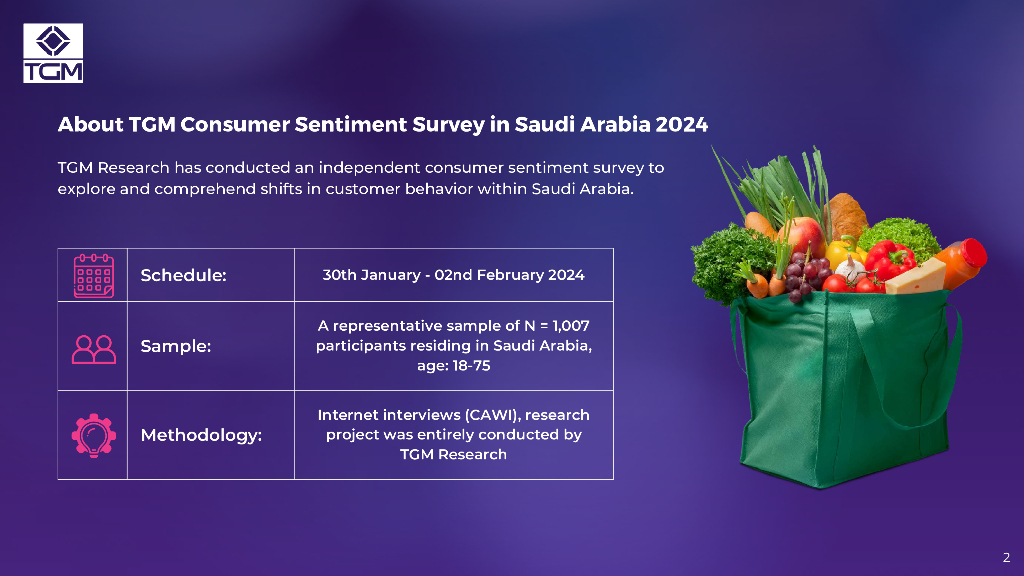 TGM

About TGM Consumer Sentiment Survey in Saudi Arabia 2024

TGM Research has conducted an independent consumer sentiment survey to explore and comprehend shifts in customer behavior within Saudi Arabia.

| Schedule: | 30th January - 02nd February 2024 |
|---|---|
| Sample: | A representative sample of N = 1,007 participants residing in Saudi Arabia, age: 18-75 |
| Methodology: | Internet interviews (CAWI), research project was entirely conducted by TGM Research |

2